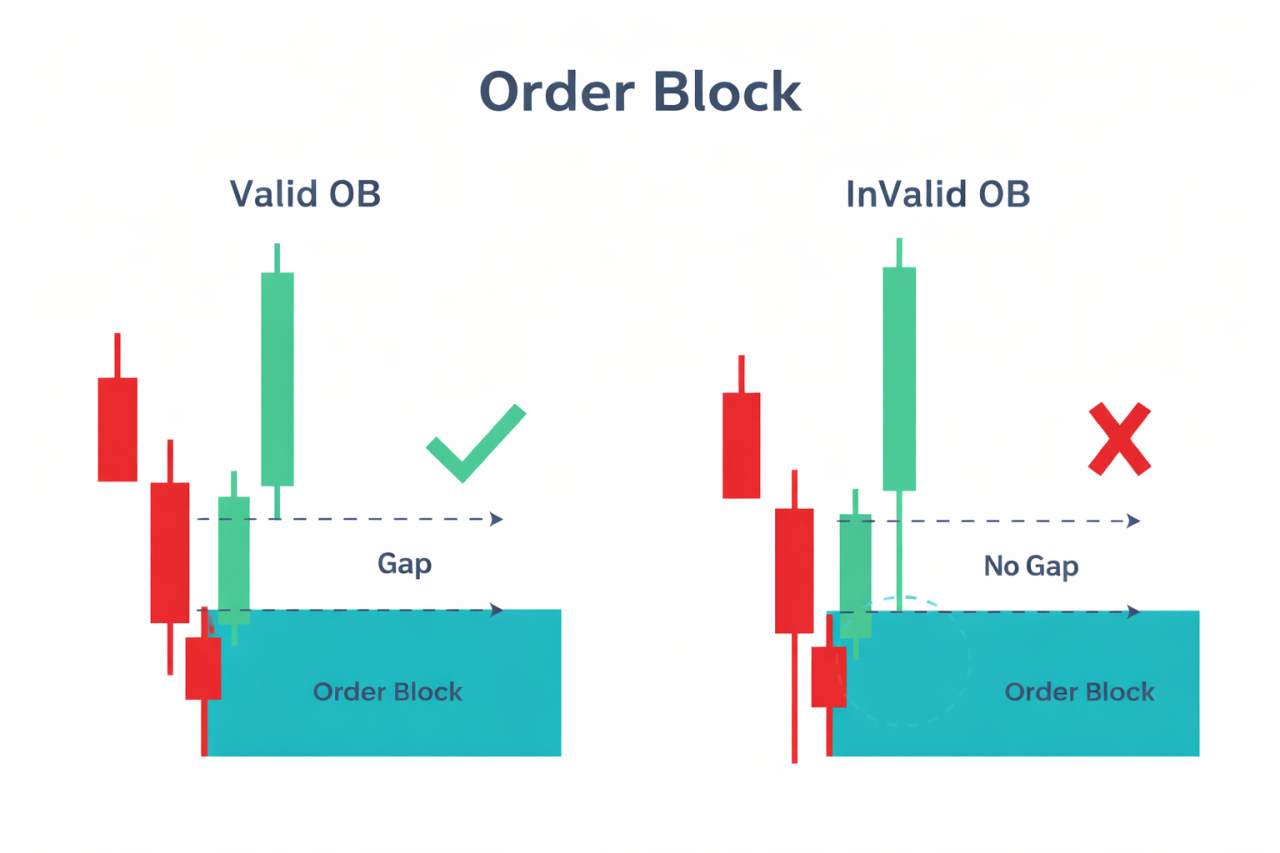 Order Block

Valid OB

Gap

Order Block

InValid OB

No Gap

Order Block